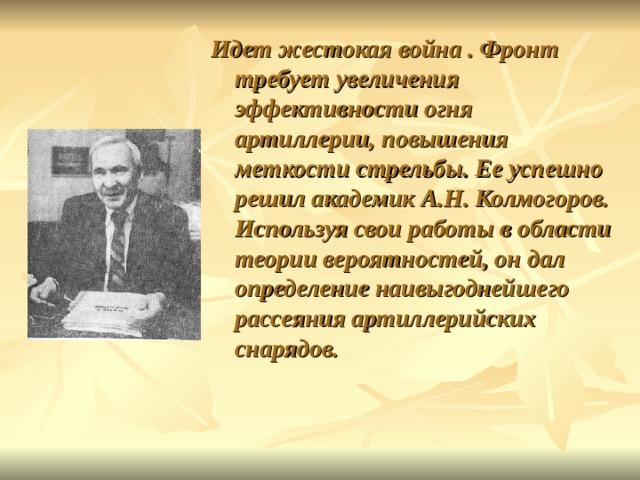 Идет жестокая война . Фронт требует увеличения эффективности огня артиллерии, повышения меткости стрельбы. Ее успешно решил академик А.Н. Колмогоров. Используя свои работы в области теории вероятностей, он дал определение наивыгоднейшего рассеяния артиллерийских снарядов.